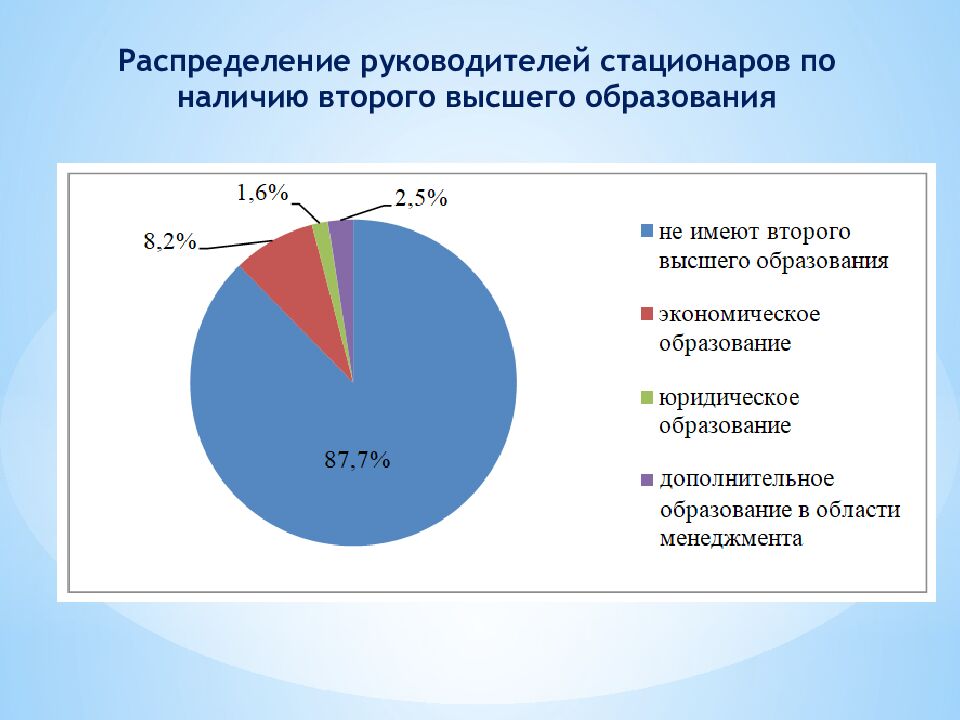 Распределение руководителей стационаров по наличию второго высшего образования

1,6%

2,5%

8,2%

87,7%

не имеют второго высшего образования

экономическое образование

юридическое образование

дополнительное образование в области менеджмента